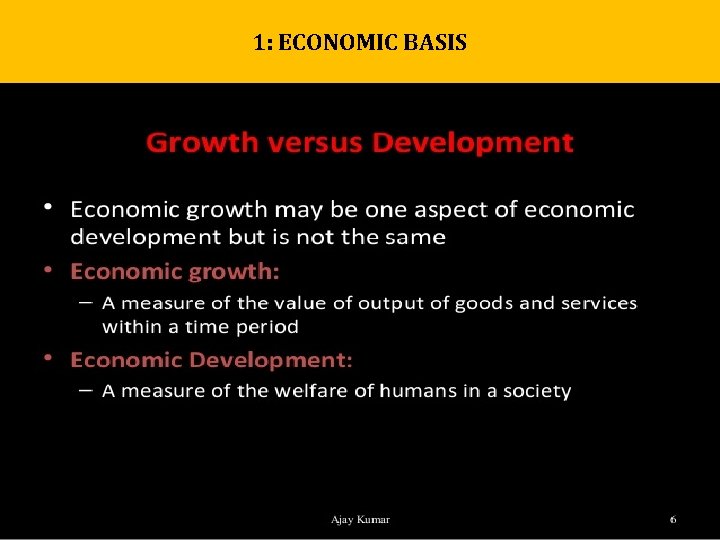 1: ECONOMIC BASIS

Growth versus Development

• Economic growth may be one aspect of economic development but is not the same

• Economic growth:
– A measure of the value of output of goods and services within a time period

• Economic Development:
– A measure of the welfare of humans in a society

Ajay Kumar

6